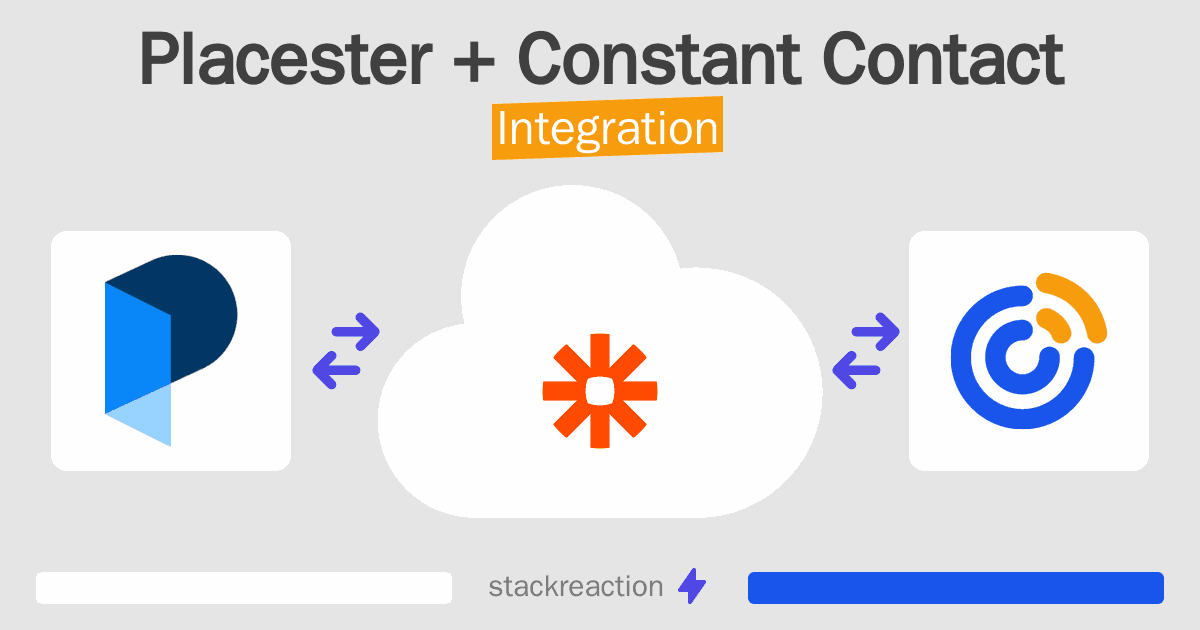 Placester + Constant Contact
Integration

stackreaction